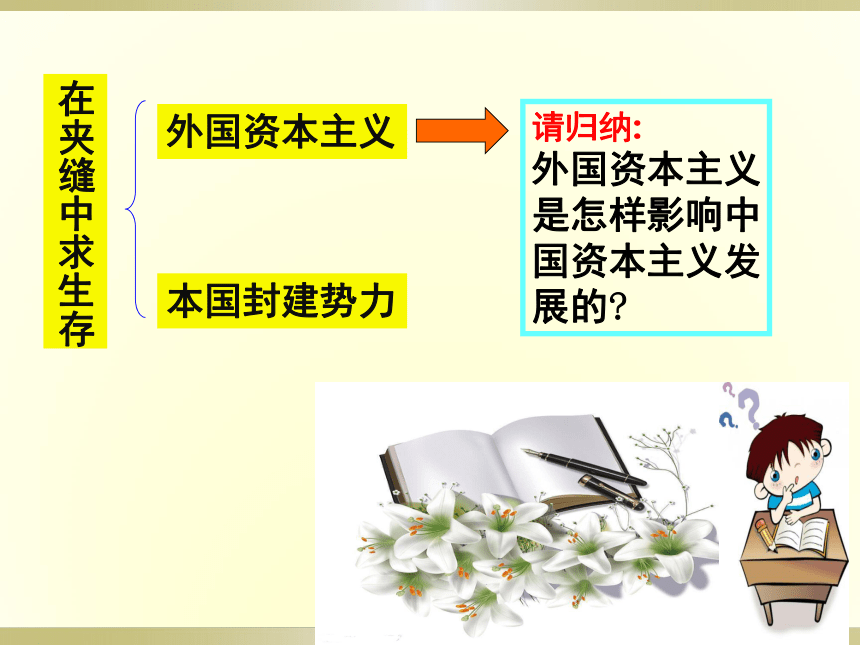 在夹缝中求生存

外国资本主义

本国封建势力

请归纳:
外国资本主义是怎样影响中国资本主义发展的?